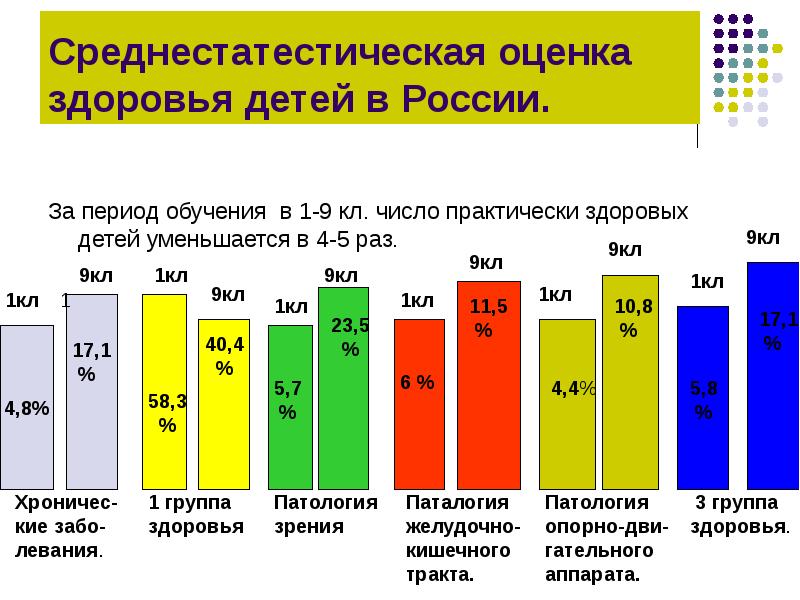 Среднестатестическая оценка здоровья детей в России.

За период обучения в 1-9 кл. число практически здоровых детей уменьшается в 4-5 раз.

1кл 1
4,8%
9кл
17,1 %
Хронические заболевания.

1кл
58,3 %
9кл
40,4 %
1 группа здоровья

1кл
5,7 %
9кл
23,5 %
Патология зрения

1кл
6 %
9кл
11,5 %
Паталогия желудочно-кишечного тракта.

1кл
4,4%
9кл
10,8 %
Патология опорно-двигательного аппарата.

1кл
5,8 %
9кл
17,1 %
3 группа здоровья.